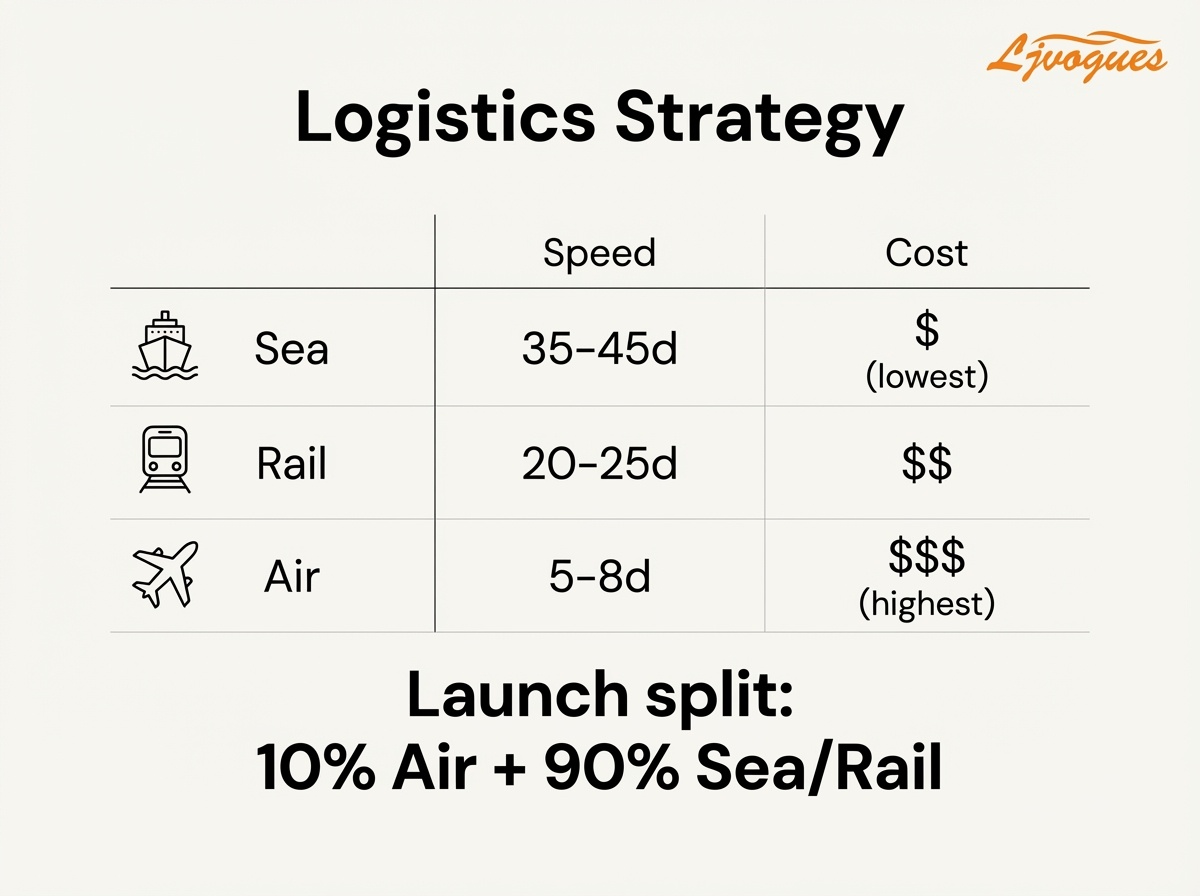 Ljvogues

Logistics Strategy

| | Speed | Cost |
|---|---|---|
| Sea | 35-45d | \$ (lowest) |
| Rail | 20-25d | \$\$ |
| Air | 5-8d | \$\$\$ (highest) |

Launch split:
10% Air + 90% Sea/Rail